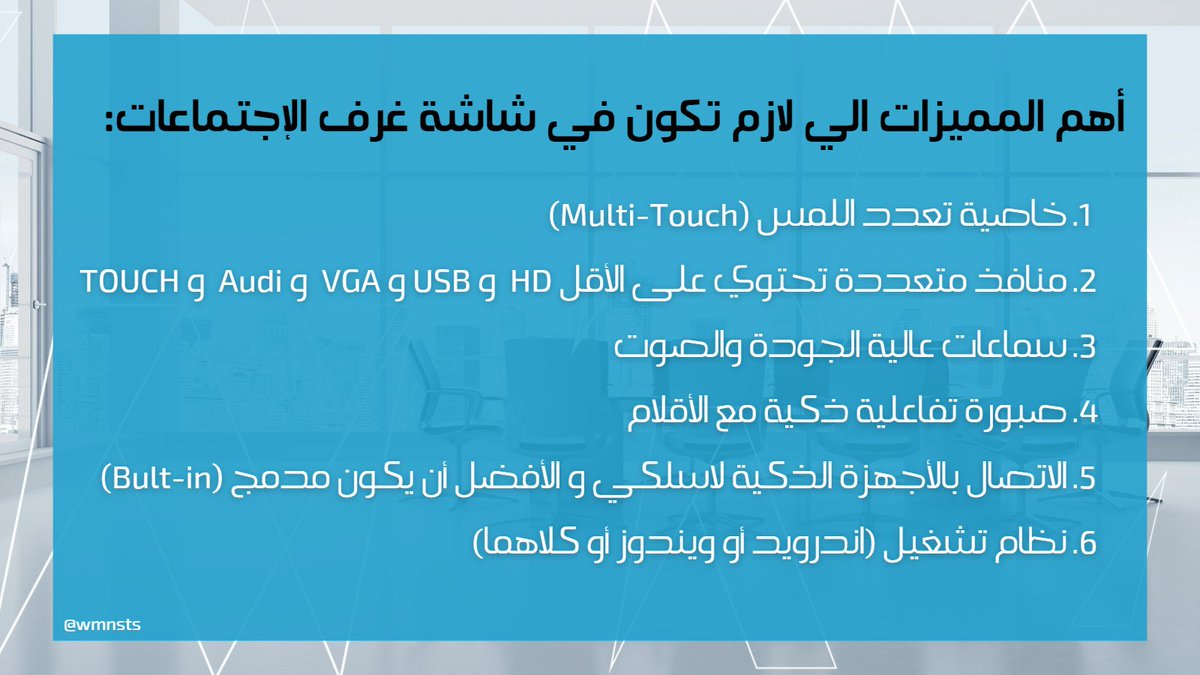 أهم المميزات الي لازم تكون في شاشة غرف الإجتماعات:

1. خاصية تعدد اللمس (Multi-Touch)

2. منافذ متعددة تحتوي على الأقل HD و USB و VGA و Audi و TOUCH

3. سماعات عالية الجودة والصوت

4. صبورة تفاعلية ذكية مع الأقلام

5. الاتصال بالأجهزة الذكية لاسلكي و الأفضل أن يكون مدمج (Bult-in)

6. نظام تشغيل (اندرويد أو ويندوز أو كلاهما)

@wmnsts